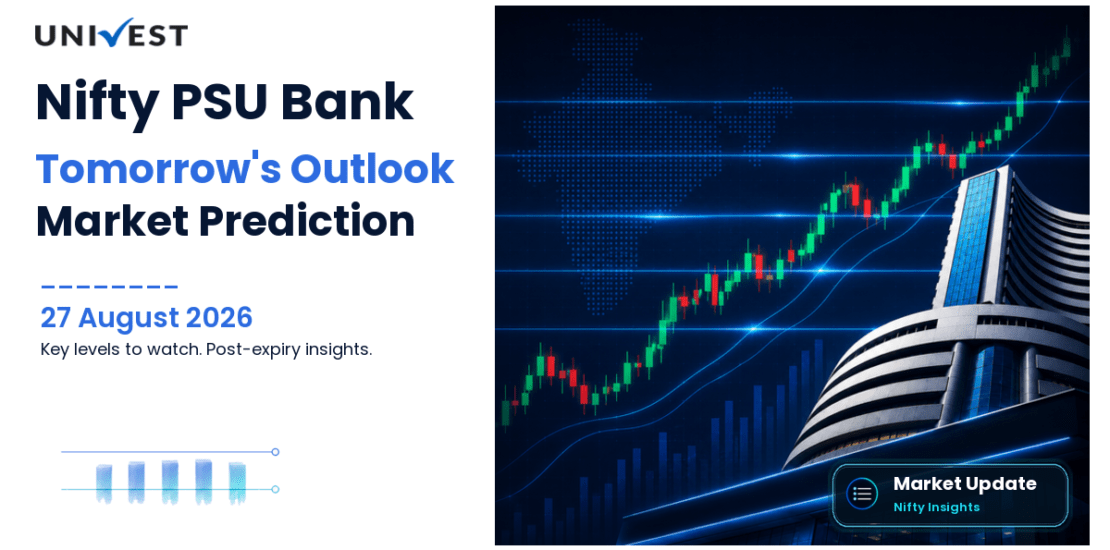 UNIVEST

Nifty PSU Bank

Tomorrow's Outlook

Market Prediction

27 August 2026

Key levels to watch. Post-expiry insights.

Market Update

Nifty Insights